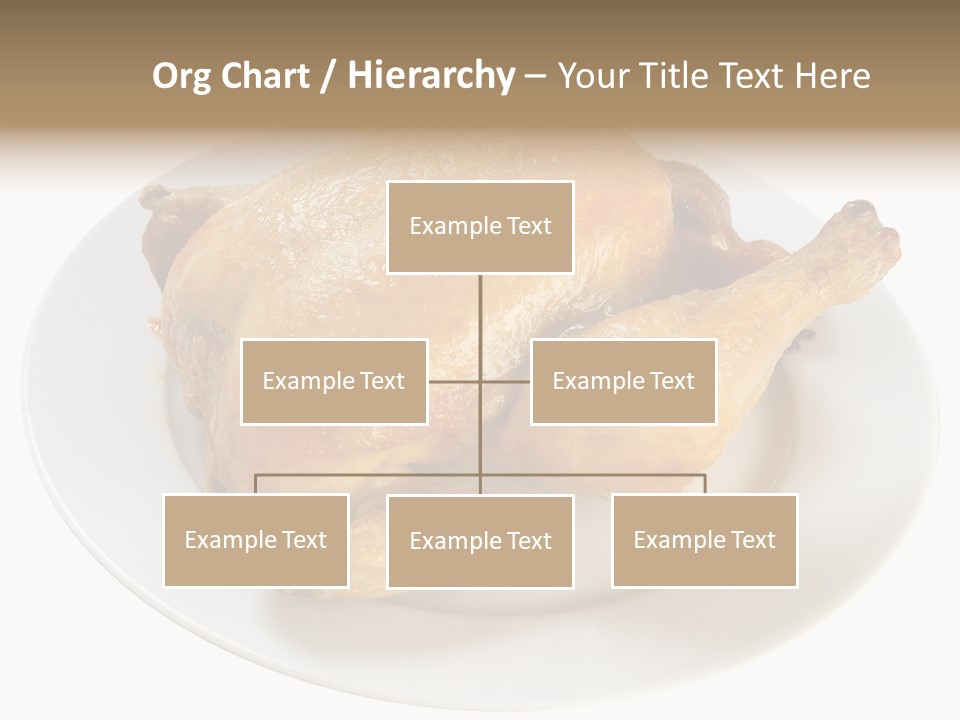 Org Chart / Hierarchy – Your Title Text Here

Example Text

Example Text

Example Text

Example Text

Example Text

Example Text